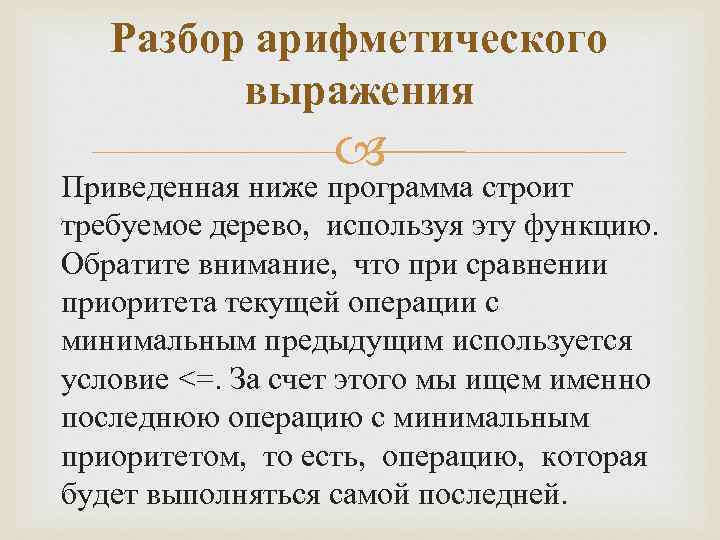 Разбор арифметического выражения

Приведенная ниже программа строит требуемое дерево, используя эту функцию. Обратите внимание, что при сравнении приоритета текущей операции с минимальным предыдущим используется условие <=. За счет этого мы ищем именно последнюю операцию с минимальным приоритетом, то есть, операцию, которая будет выполняться самой последней.